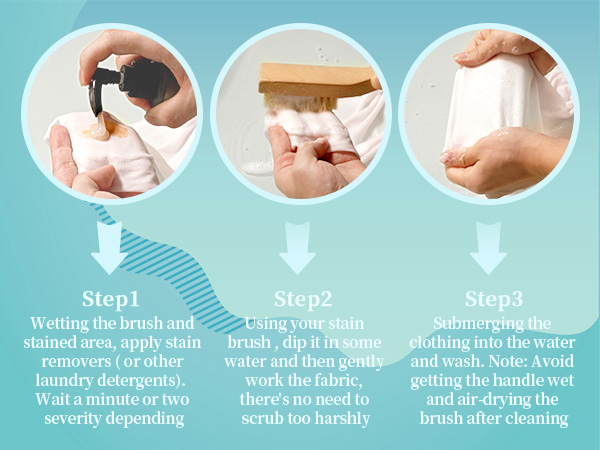 Step1
Wetting the brush and stained area, apply stain removers ( or other laundry detergents). Wait a minute or two severity depending

Step2
Using your stain brush , dip it in some water and then gently work the fabric, there's no need to scrub too harshly

Step3
Submerging the clothing into the water and wash. Note: Avoid getting the handle wet and air-drying the brush after cleaning